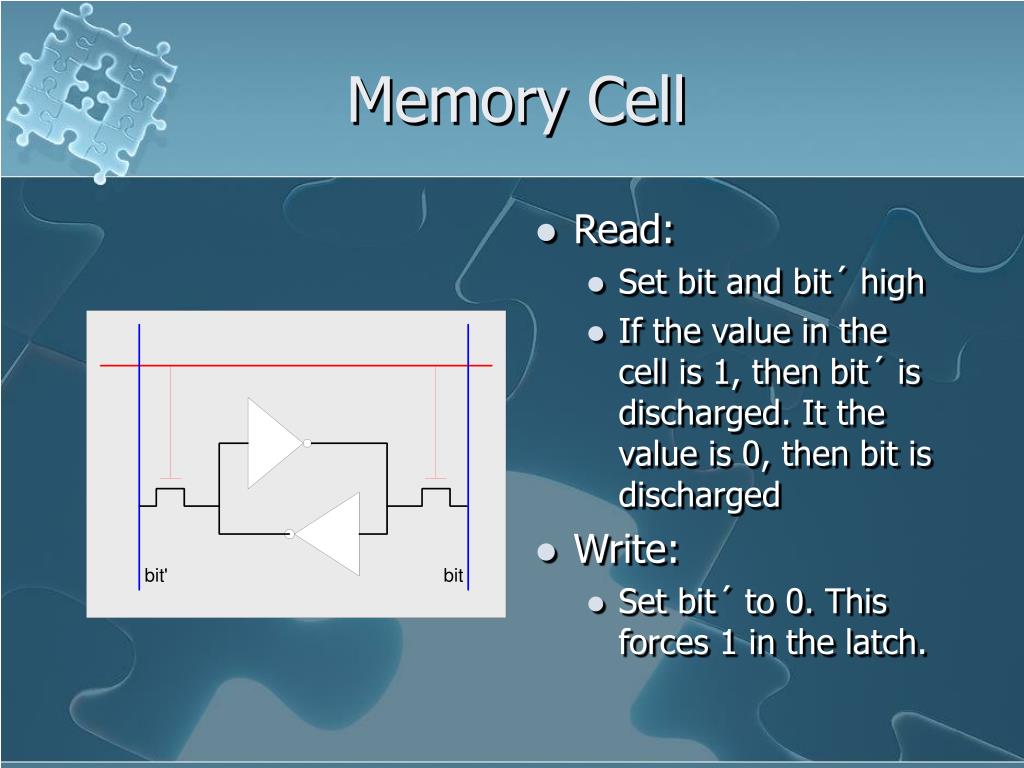 Memory Cell

bit'

bit

- Read:
  - Set bit and bit´ high
  - If the value in the cell is 1, then bit´ is discharged. It the value is 0, then bit is discharged
- Write:
  - Set bit´ to 0. This forces 1 in the latch.